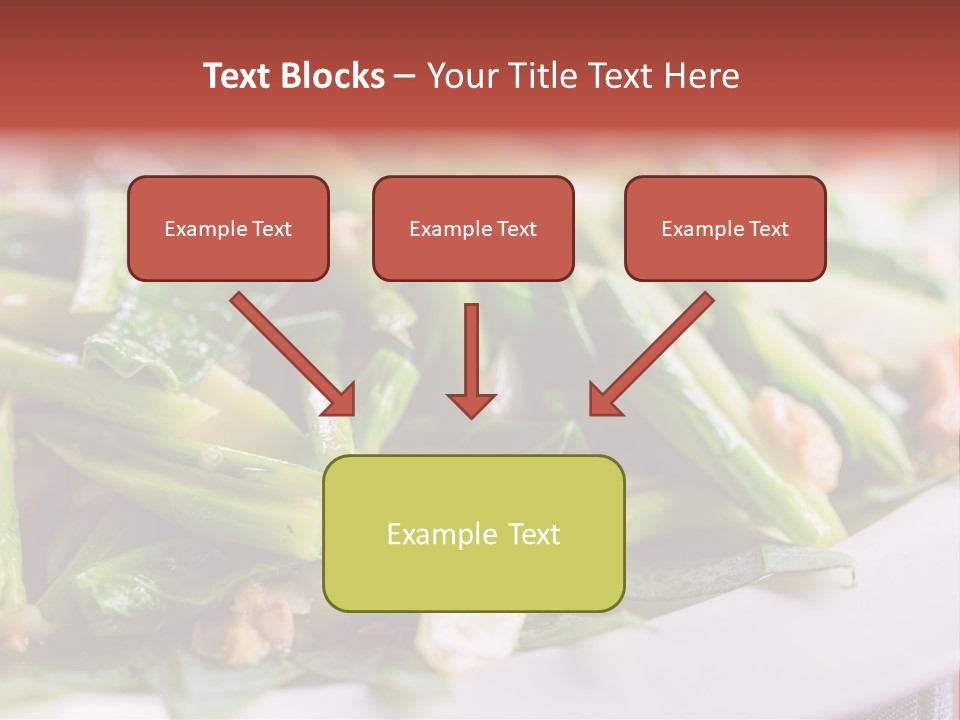 Text Blocks – Your Title Text Here

Example Text

Example Text

Example Text

Example Text